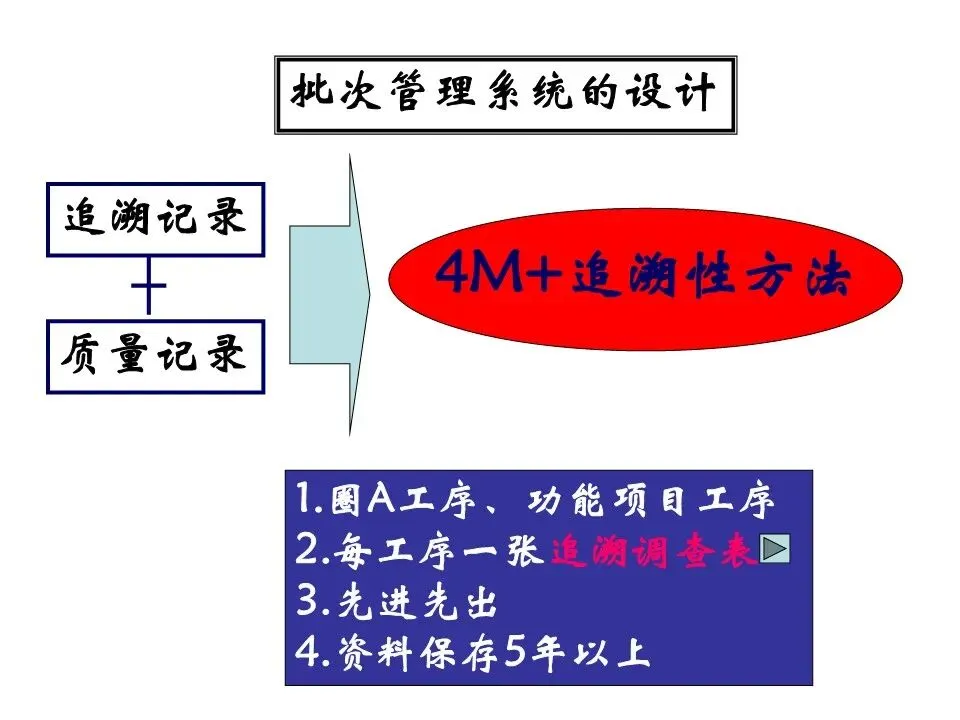 批次管理系统的设计

追溯记录

+

质量记录

4M+追溯性方法

1.圈A工序、功能项目工序
2.每工序一张追溯调查表
3.先进先出
4.资料保存5年以上